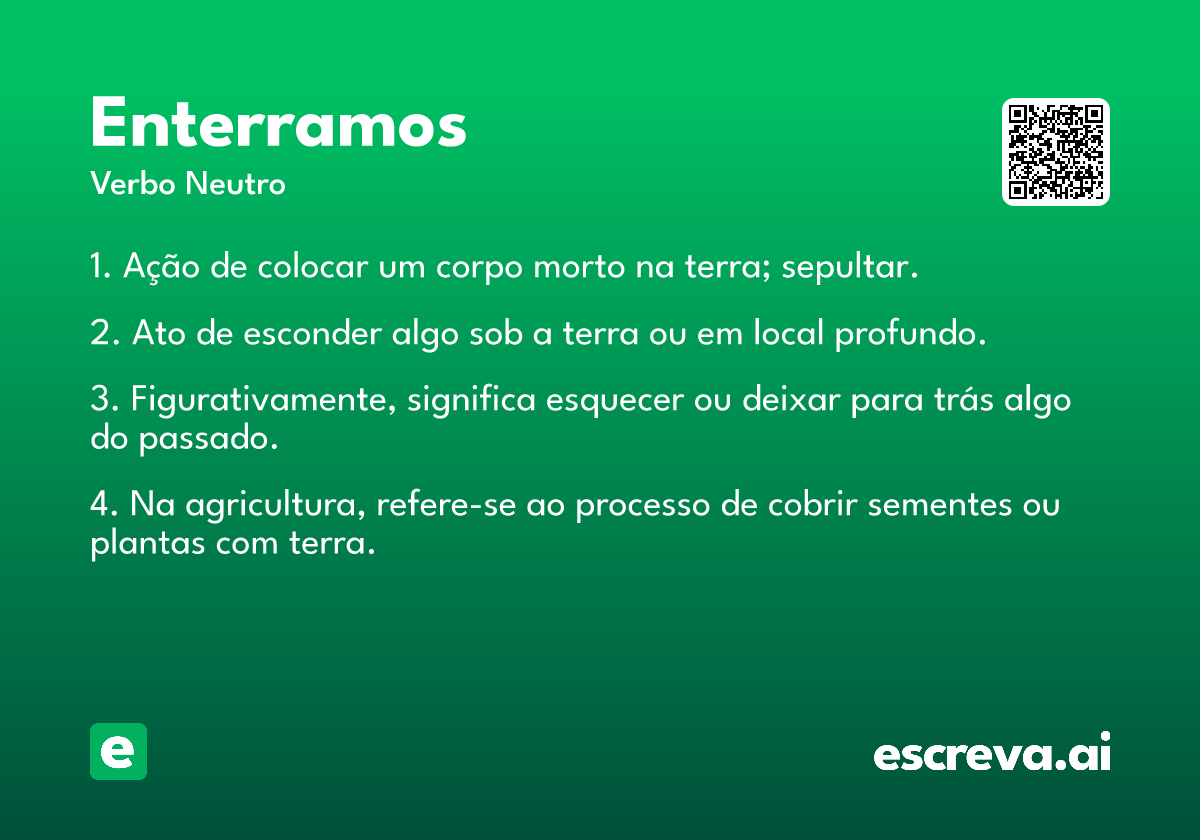 Enterramos
Verbo Neutro

1. Ação de colocar um corpo morto na terra; sepultar.

2. Ato de esconder algo sob a terra ou em local profundo.

3. Figurativamente, significa esquecer ou deixar para trás algo do passado.

4. Na agricultura, refere-se ao processo de cobrir sementes ou plantas com terra.

e

escreva.ai